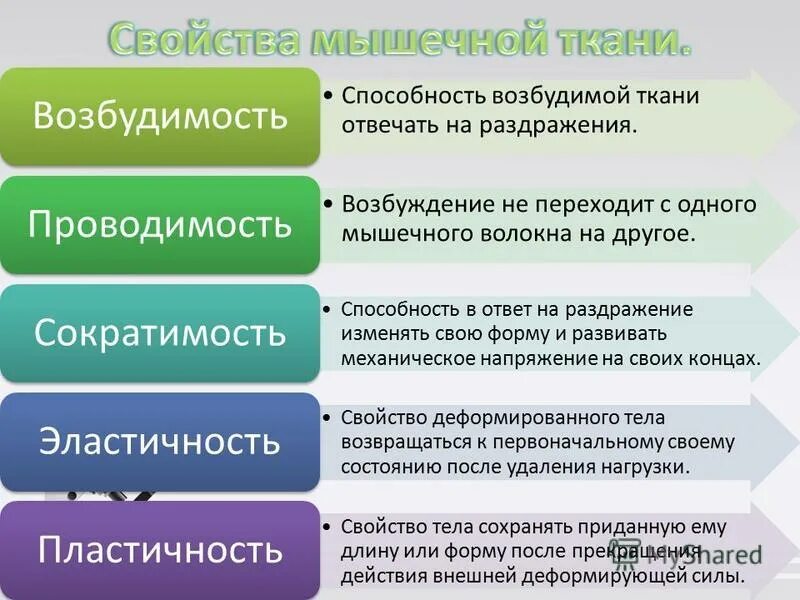 Свойства мышечной ткани.

Возбудимость

• Способность возбудимой ткани отвечать на раздражения.

Проводимость

• Возбуждение не переходит с одного мышечного волокна на другое.

Сократимость

• Способность в ответ на раздражение изменять свою форму и развивать механическое напряжение на своих концах.

Эластичность

• Свойство деформированного тела возвращаться к первоначальному своему состоянию после удаления нагрузки.

Пластичность

• Свойство тела сохранять приданную ему длину или форму после прекращения действия внешней деформирующей силы.

MyShared